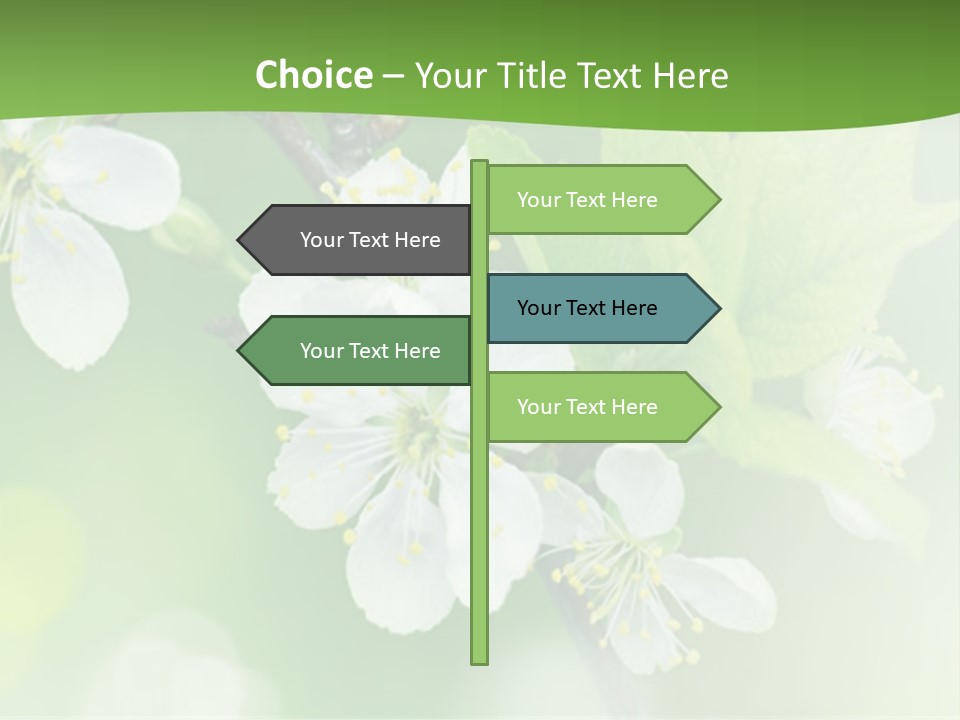 Choice – Your Title Text Here

Your Text Here

Your Text Here

Your Text Here

Your Text Here

Your Text Here